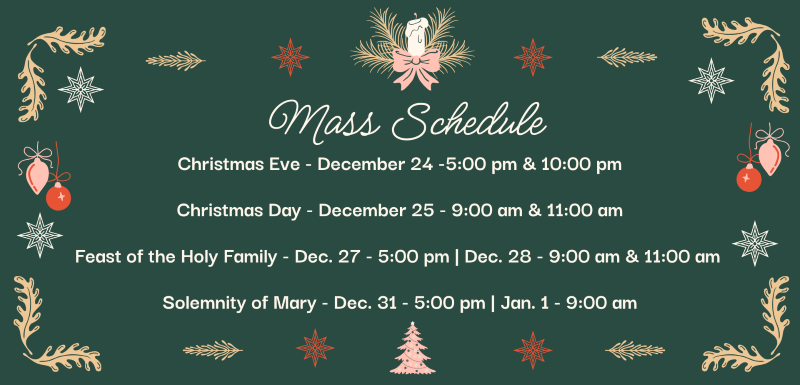 Mass Schedule

Christmas Eve - December 24 -5:00 pm & 10:00 pm

Christmas Day - December 25 - 9:00 am & 11:00 am

Feast of the Holy Family - Dec. 27 - 5:00 pm | Dec. 28 - 9:00 am & 11:00 am

Solemnity of Mary - Dec. 31 - 5:00 pm | Jan. 1 - 9:00 am